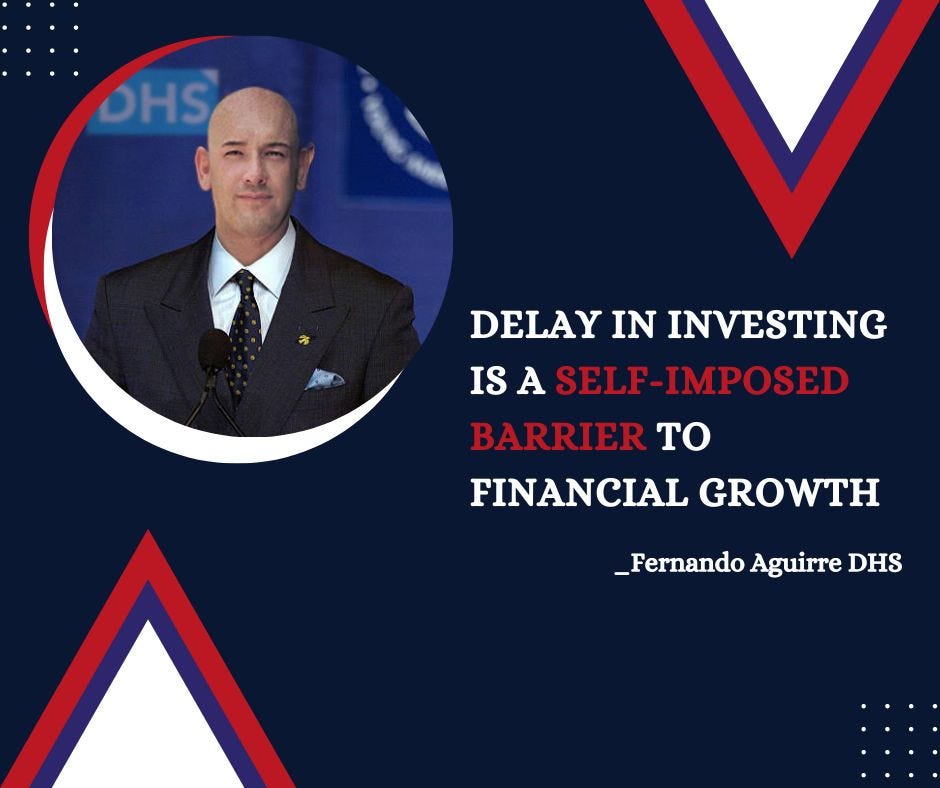 DHS

DELAY IN INVESTING IS A SELF-IMPOSED BARRIER TO FINANCIAL GROWTH

_Fernando Aguirre DHS